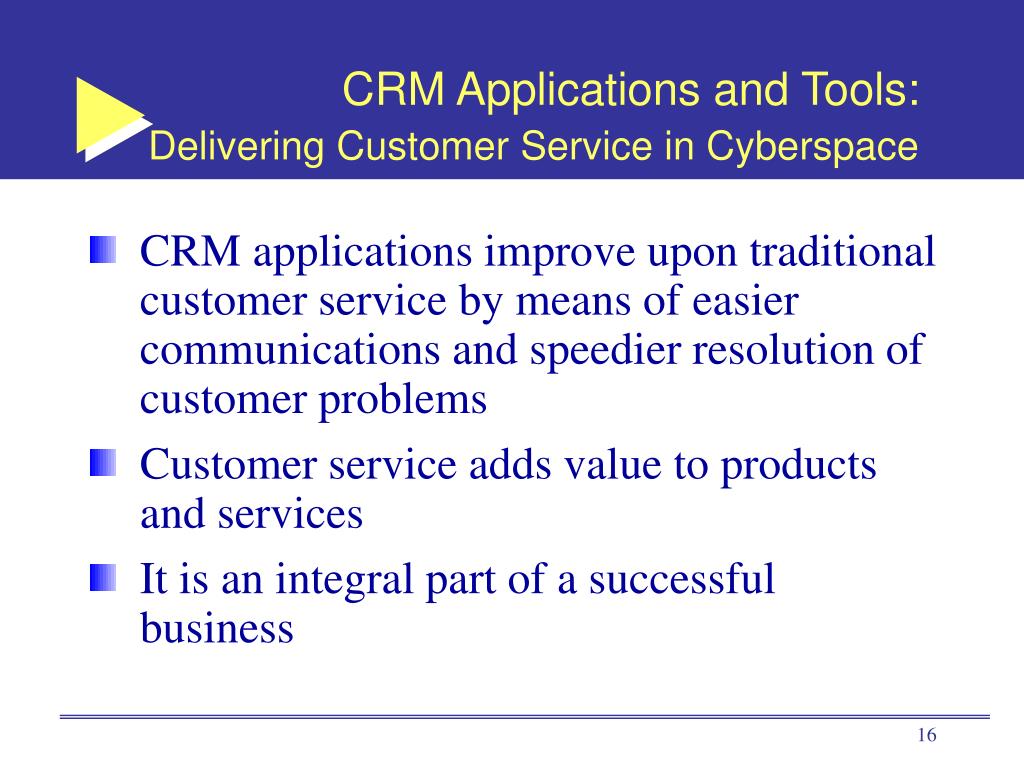 CRM Applications and Tools:
Delivering Customer Service in Cyberspace

CRM applications improve upon traditional customer service by means of easier communications and speedier resolution of customer problems

Customer service adds value to products and services

It is an integral part of a successful business

16